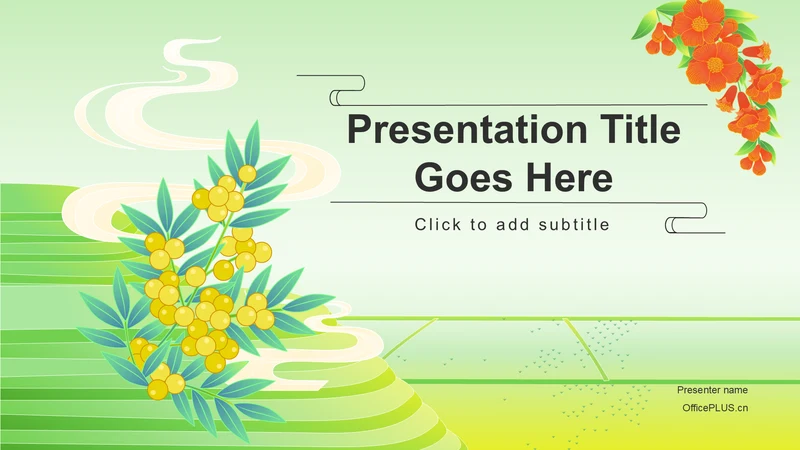 Presentation Title Goes Here

Click to add subtitle

Presenter name

OfficePLUS.cn